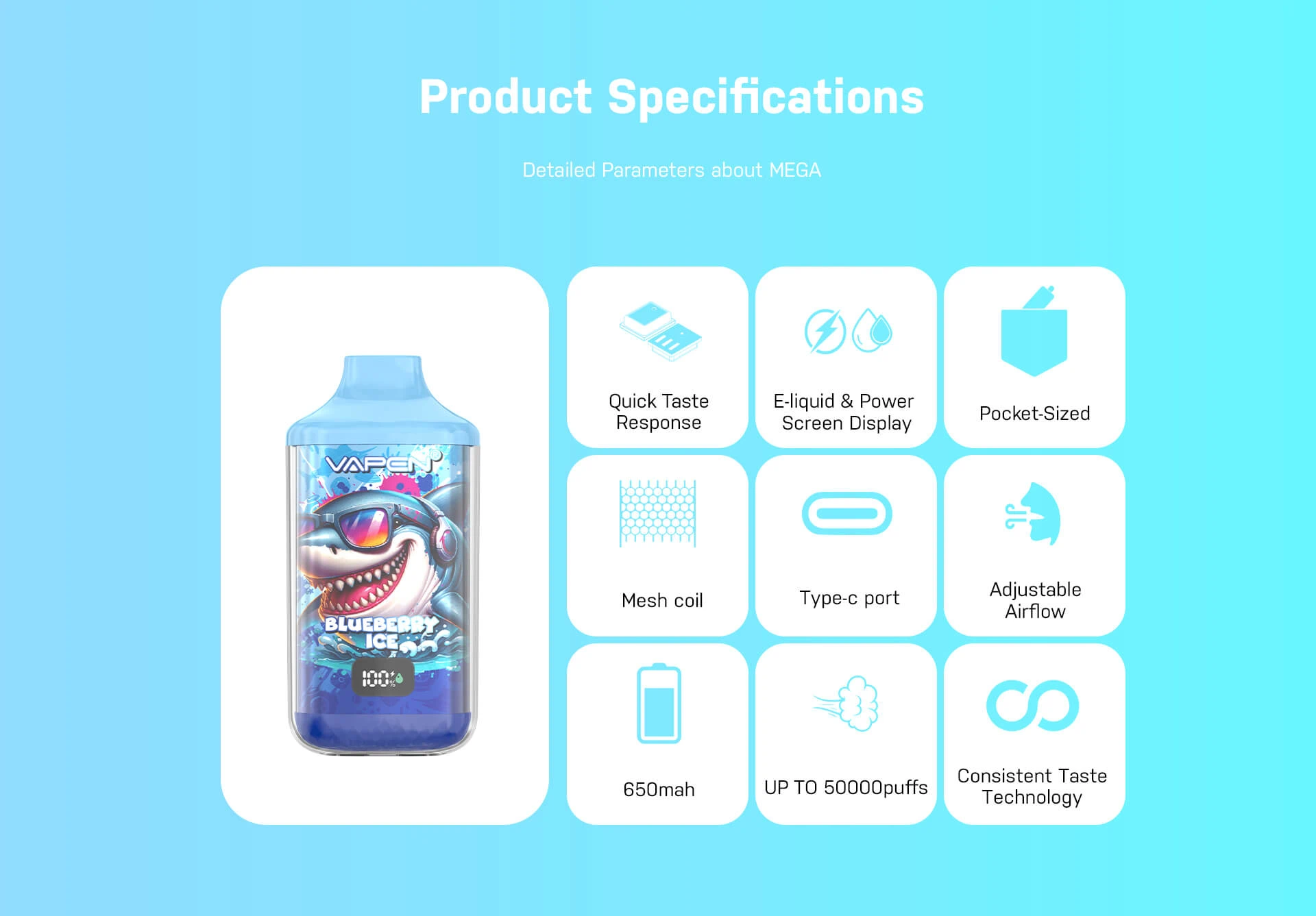 Product Specifications

Detailed Parameters about MEGA

VAPEN

BLUEBERRY ICE

100%

Quick Taste Response

E-liquid & Power Screen Display

Pocket-Sized

Mesh coil

Type-c port

Adjustable Airflow

650mah

UP TO 50000puffs

Consistent Taste Technology